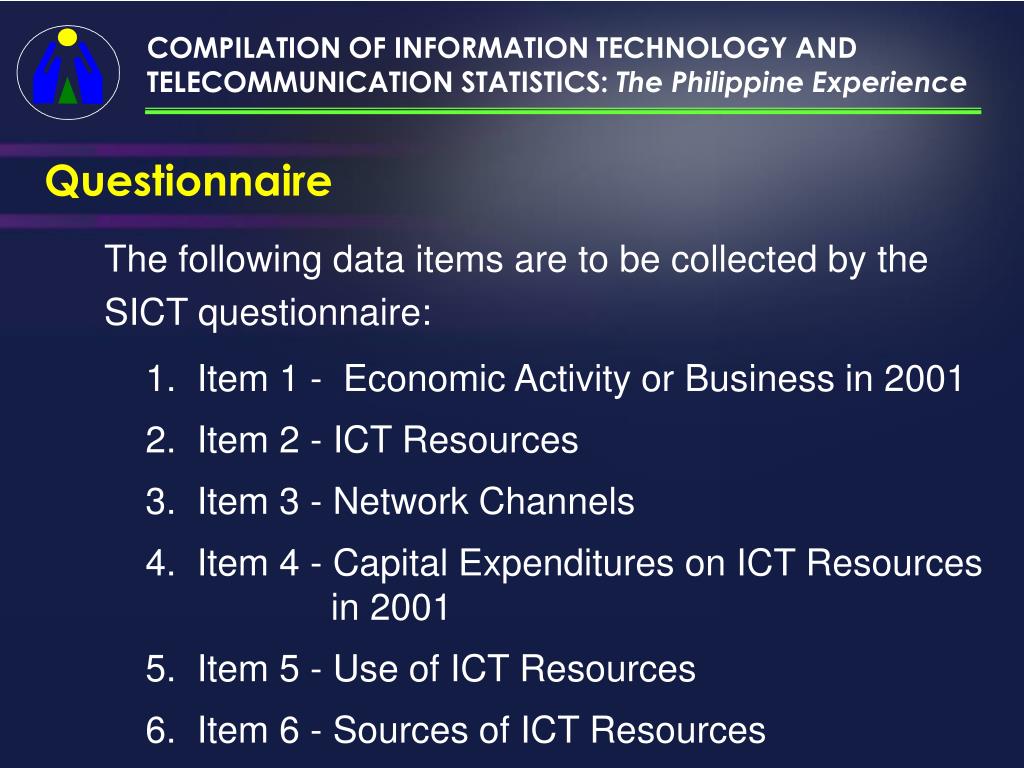 COMPILATION OF INFORMATION TECHNOLOGY AND TELECOMMUNICATION STATISTICS: The Philippine Experience

Questionnaire

The following data items are to be collected by the SICT questionnaire:

1. Item 1 - Economic Activity or Business in 2001
2. Item 2 - ICT Resources
3. Item 3 - Network Channels
4. Item 4 - Capital Expenditures on ICT Resources in 2001
5. Item 5 - Use of ICT Resources
6. Item 6 - Sources of ICT Resources